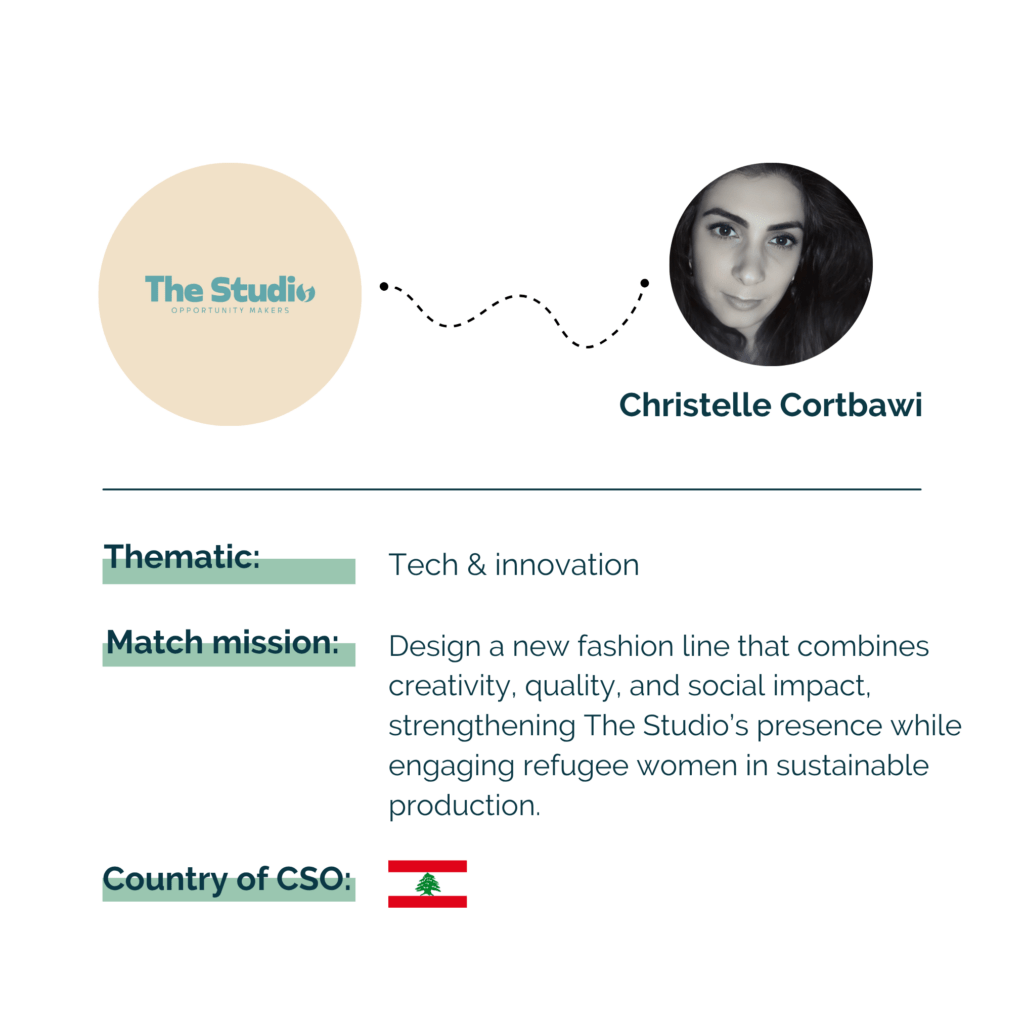 The Studio
OPPORTUNITY MAKERS

Christelle Cortbawi

Thematic: Tech & innovation

Match mission: Design a new fashion line that combines creativity, quality, and social impact, strengthening The Studio's presence while engaging refugee women in sustainable production.

Country of CSO: